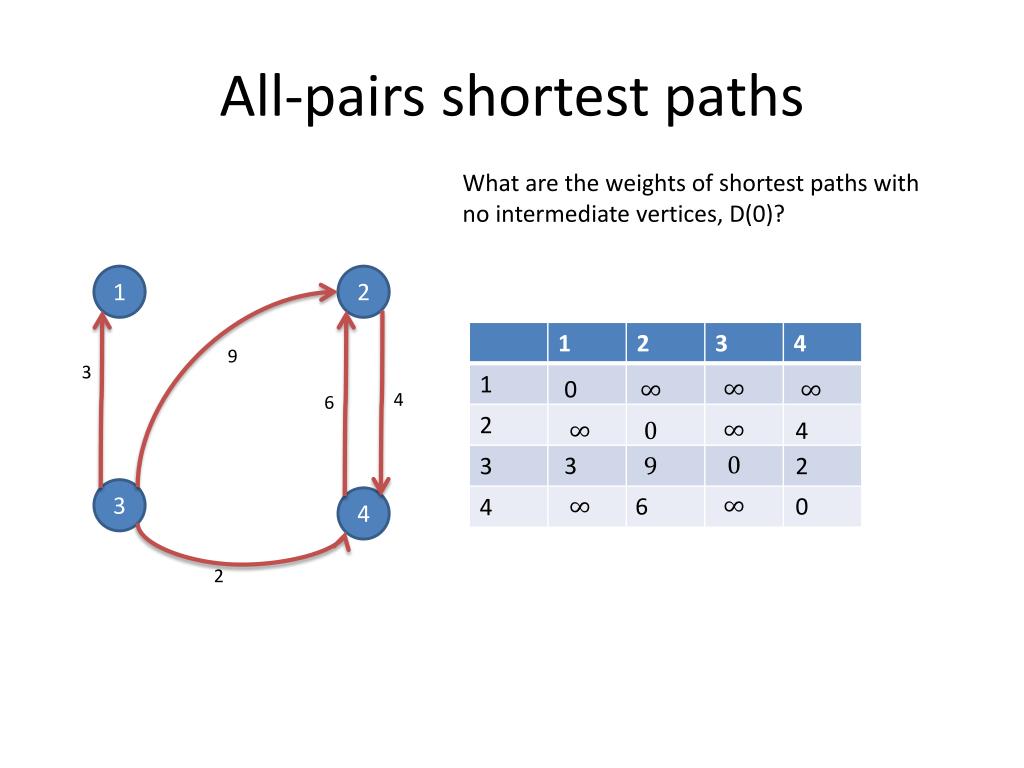 All-pairs shortest paths

What are the weights of shortest paths with no intermediate vertices, D(0)?

1
2
3
9
6
4
3
4
2

| | 1 | 2 | 3 | 4 |
|---|---|---|---|---|
| 1 | 0 | $\infty$ | $\infty$ | $\infty$ |
| 2 | $\infty$ | 0 | $\infty$ | 4 |
| 3 | 3 | 9 | 0 | 2 |
| 4 | $\infty$ | 6 | $\infty$ | 0 |